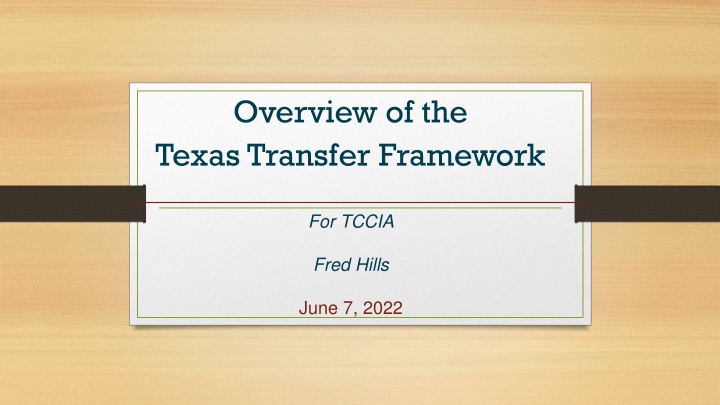 Overview of the
Texas Transfer Framework

For TCCIA

Fred Hills

June 7, 2022